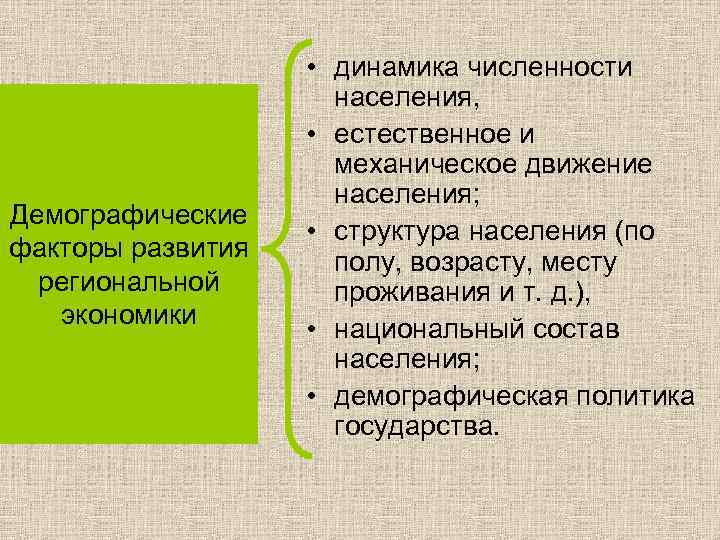 Демографические факторы развития региональной экономики

• динамика численности населения,
• естественное и механическое движение населения;
• структура населения (по полу, возрасту, месту проживания и т. д.),
• национальный состав населения;
• демографическая политика государства.